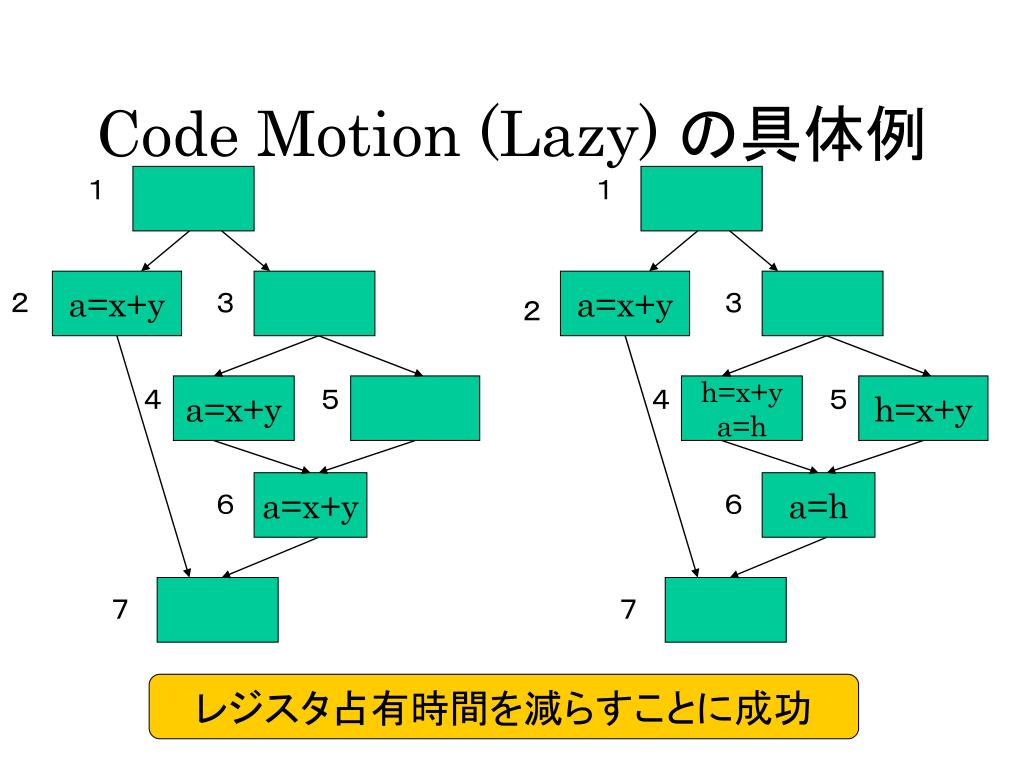 Code Motion (Lazy) の具体例

1

2 a=x+y 3

4 a=x+y 5

6 a=x+y

7

1

2 a=x+y 3

4 h=x+y a=h 5 h=x+y

6 a=h

7

レジスタ占有時間を減らすことに成功